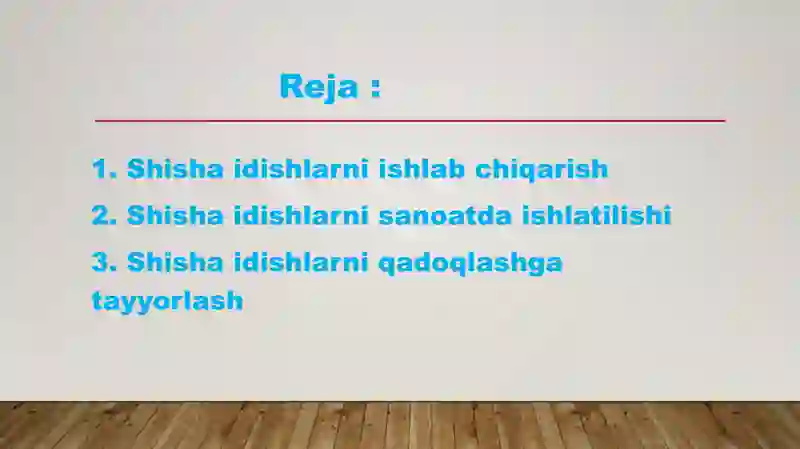 Reja :

1. Shisha idishlarni ishlab chiqarish

2. Shisha idishlarni sanoatda ishlatilishi

3. Shisha idishlarni qadoqlashga tayyorlash